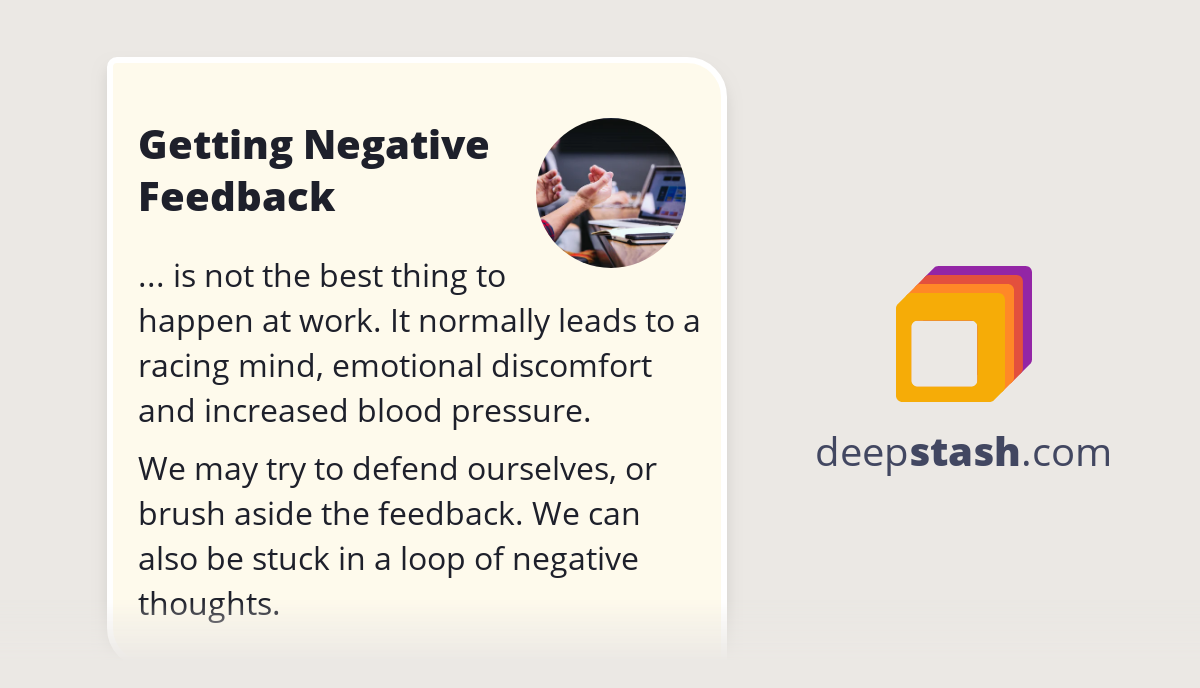 Getting Negative Feedback

... is not the best thing to happen at work. It normally leads to a racing mind, emotional discomfort and increased blood pressure.

We may try to defend ourselves, or brush aside the feedback. We can also be stuck in a loop of negative thoughts.

deepstash.com